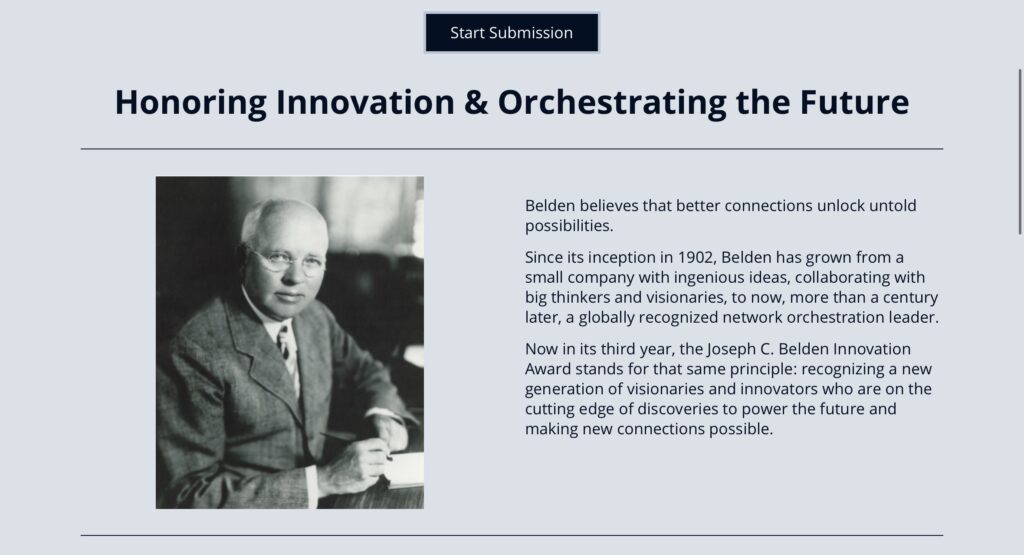 Start Submission

Honoring Innovation & Orchestrating the Future

Belden believes that better connections unlock untold possibilities.

Since its inception in 1902, Belden has grown from a small company with ingenious ideas, collaborating with big thinkers and visionaries, to now, more than a century later, a globally recognized network orchestration leader.

Now in its third year, the Joseph C. Belden Innovation Award stands for that same principle: recognizing a new generation of visionaries and innovators who are on the cutting edge of discoveries to power the future and making new connections possible.